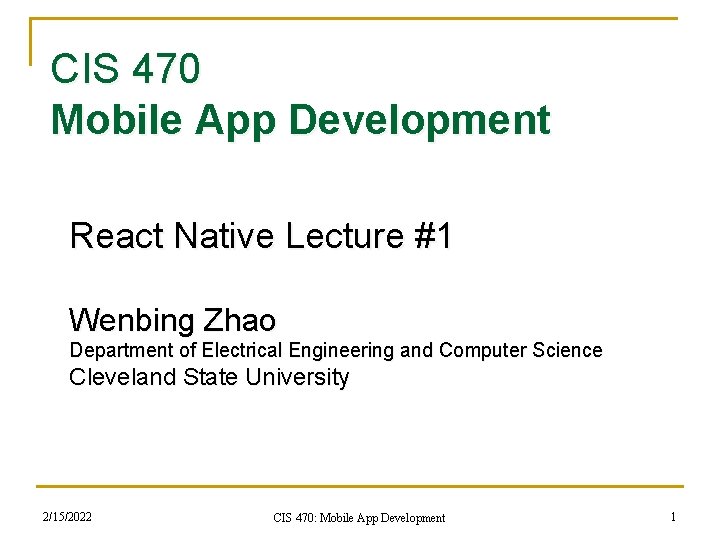 CIS 470
Mobile App Development

React Native Lecture #1

Wenbing Zhao
Department of Electrical Engineering and Computer Science
Cleveland State University

2/15/2022 CIS 470: Mobile App Development 1